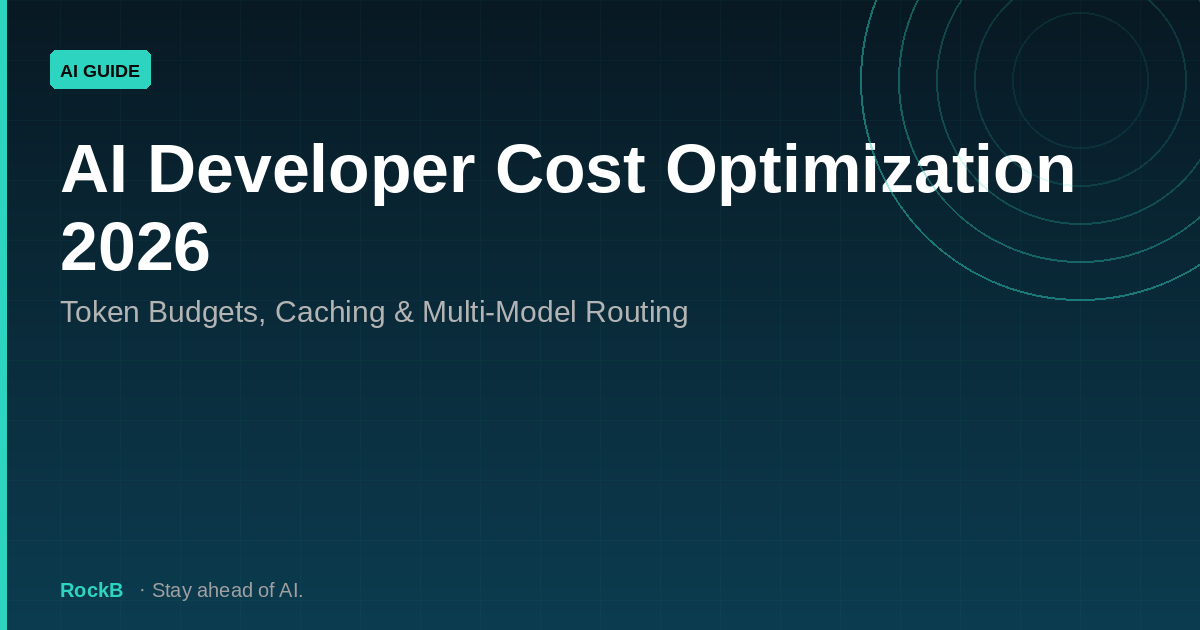 AI GUIDE

AI Developer Cost Optimization 2026

Token Budgets, Caching & Multi-Model Routing

RockB · Stay ahead of AI.